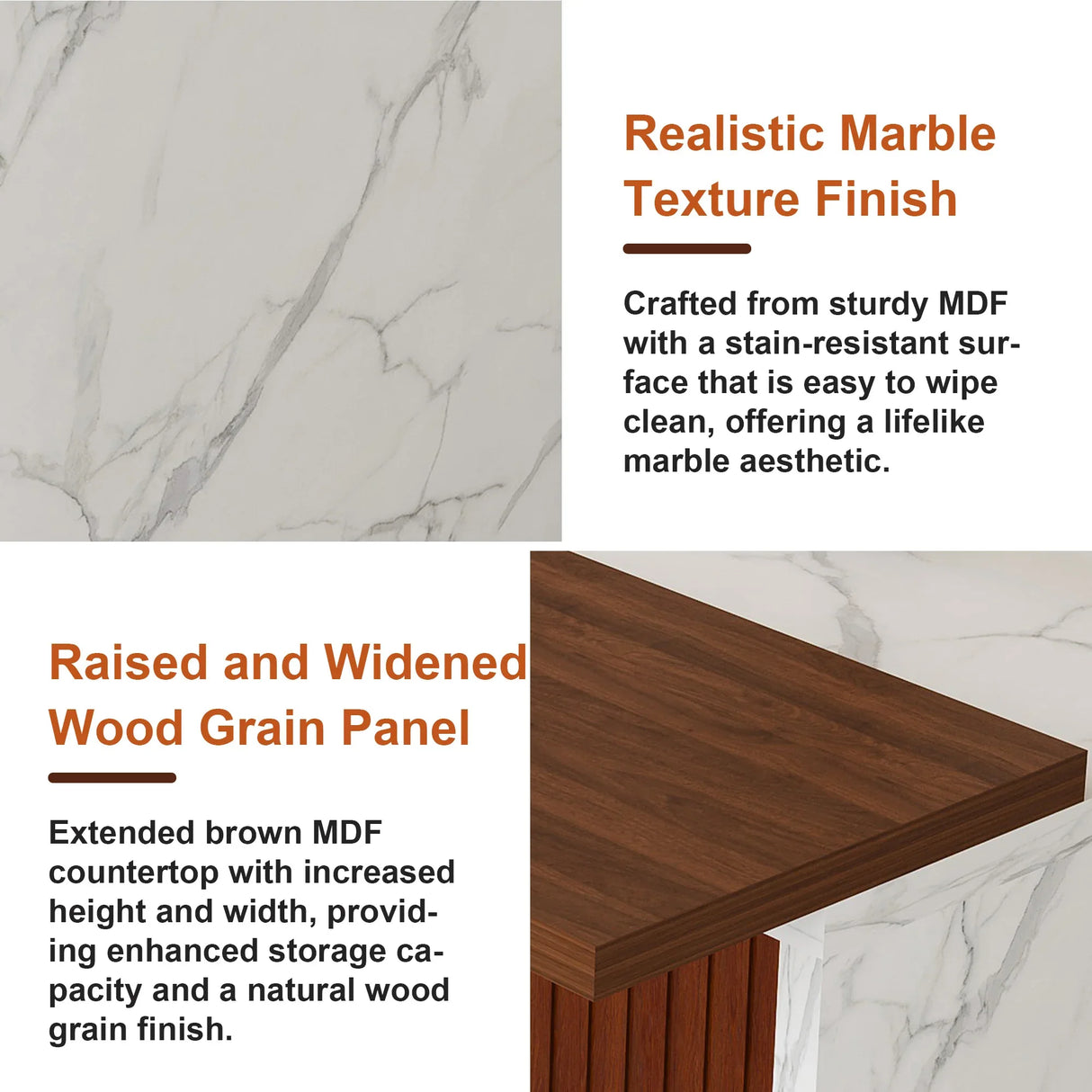 Realistic Marble Texture Finish

Crafted from sturdy MDF with a stain-resistant surface that is easy to wipe clean, offering a lifelike marble aesthetic.

Raised and Widened Wood Grain Panel

Extended brown MDF countertop with increased height and width, providing enhanced storage capacity and a natural wood grain finish.